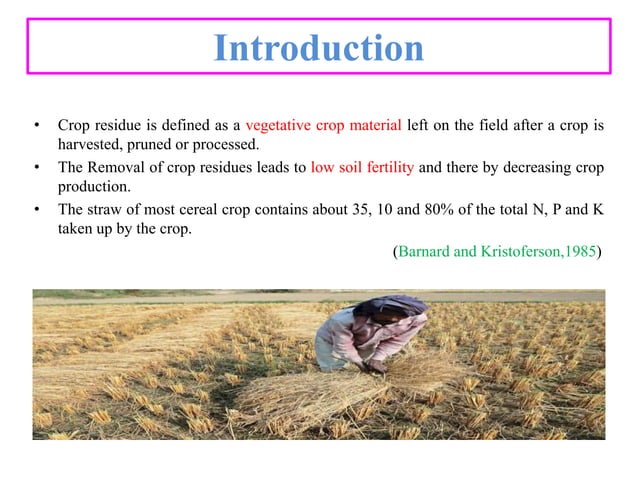 Introduction

• Crop residue is defined as a vegetative crop material left on the field after a crop is harvested, pruned or processed.
• The Removal of crop residues leads to low soil fertility and there by decreasing crop production.
• The straw of most cereal crop contains about 35, 10 and 80% of the total N, P and K taken up by the crop.

(Barnard and Kristoferson,1985)